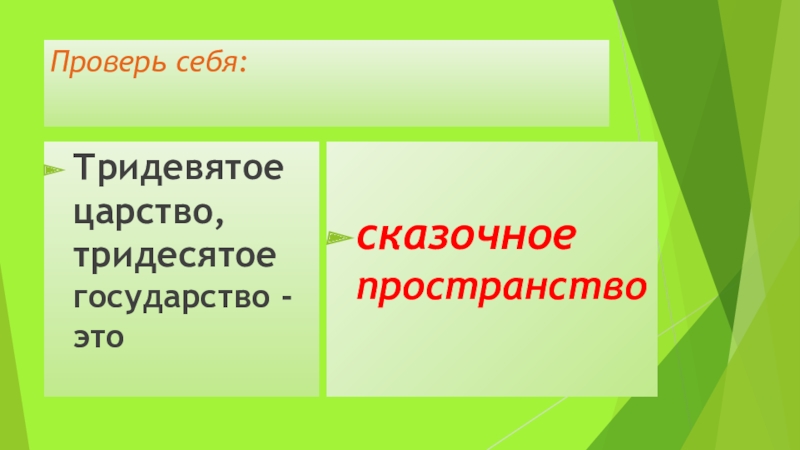 Проверь себя:

Тридевятое царство, тридесятое государство - это

сказочное пространство